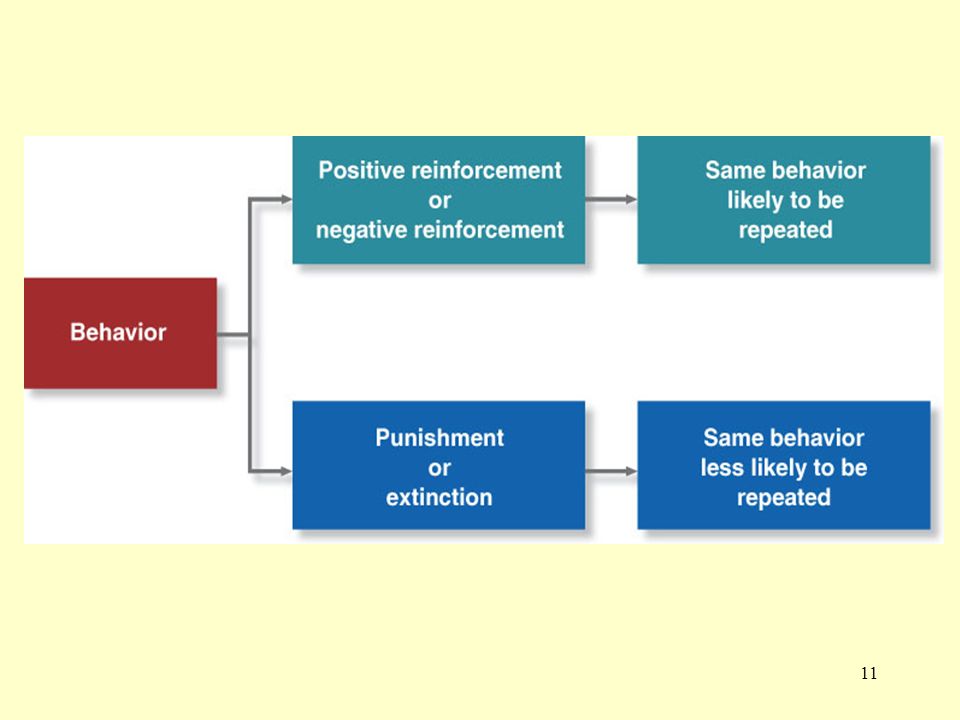 Behavior

Positive reinforcement or negative reinforcement

Same behavior likely to be repeated

Punishment or extinction

Same behavior less likely to be repeated

11